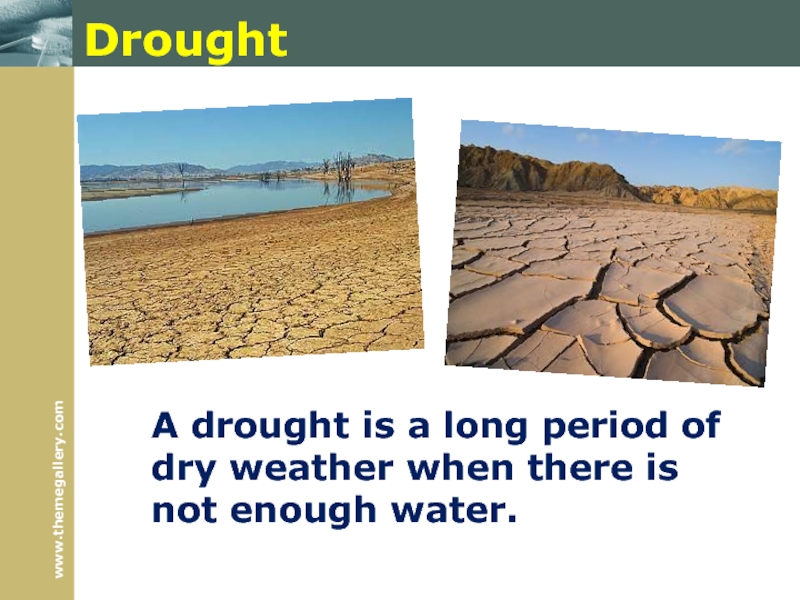 Drought

A drought is a long period of dry weather when there is not enough water.

www.themegallery.com